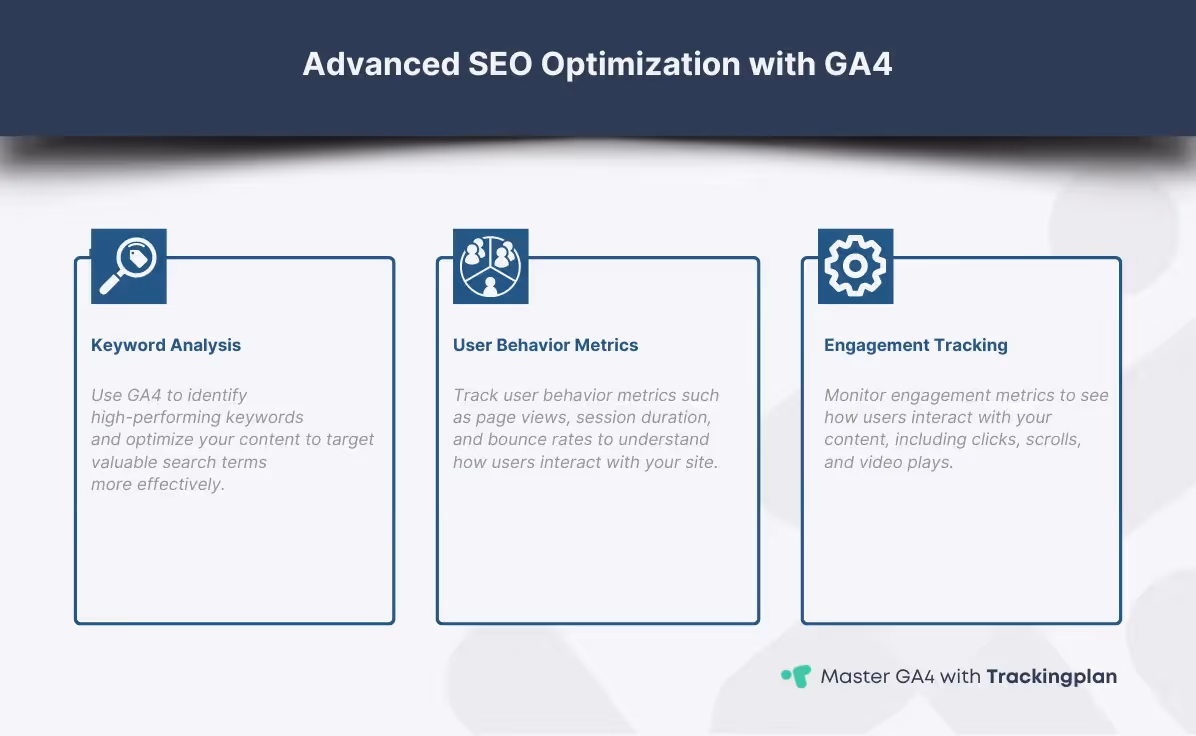 Advanced SEO Optimization with GA4

Keyword Analysis

Use GA4 to identify high-performing keywords and optimize your content to target valuable search terms more effectively.

User Behavior Metrics

Track user behavior metrics such as page views, session duration, and bounce rates to understand how users interact with your site.

Engagement Tracking

Monitor engagement metrics to see how users interact with your content, including clicks, scrolls, and video plays.

Master GA4 with Trackingplan